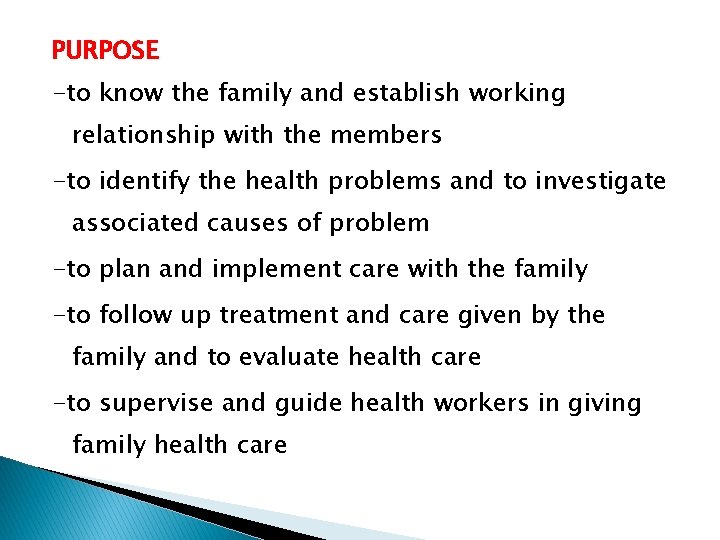 PURPOSE

-to know the family and establish working relationship with the members

-to identify the health problems and to investigate associated causes of problem

-to plan and implement care with the family

-to follow up treatment and care given by the family and to evaluate health care

-to supervise and guide health workers in giving family health care